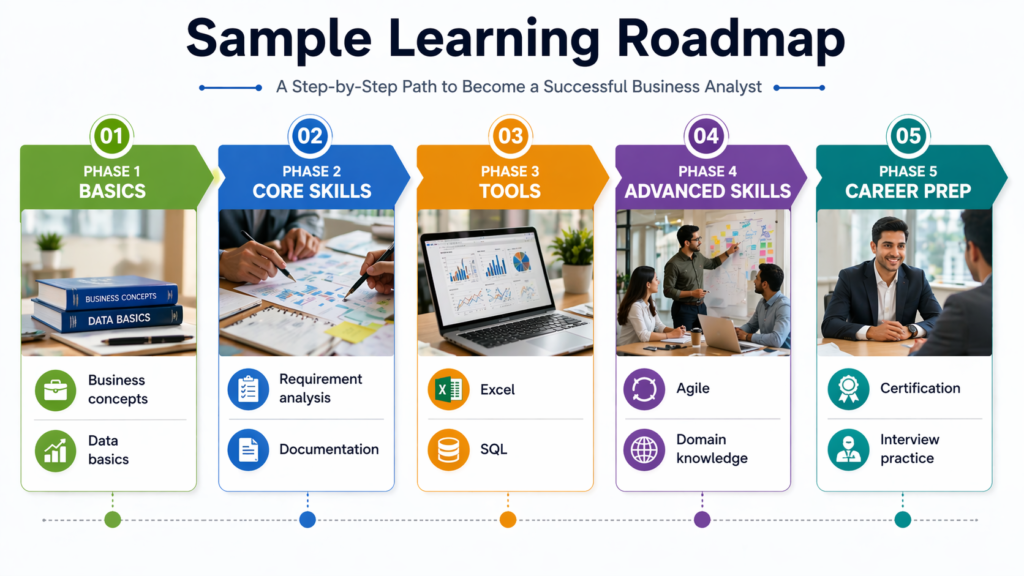 Sample Learning Roadmap

A Step-by-Step Path to Become a Successful Business Analyst

01
PHASE 1
BASICS

BUSINESS CONCEPTS
DATA BASICS

Business concepts

Data basics

02
PHASE 2
CORE SKILLS

Requirement analysis

Documentation

03
PHASE 3
TOOLS

Excel

SQL

04
PHASE 4
ADVANCED SKILLS

Agile

Domain knowledge

05
PHASE 5
CAREER PREP

Certification

Interview practice